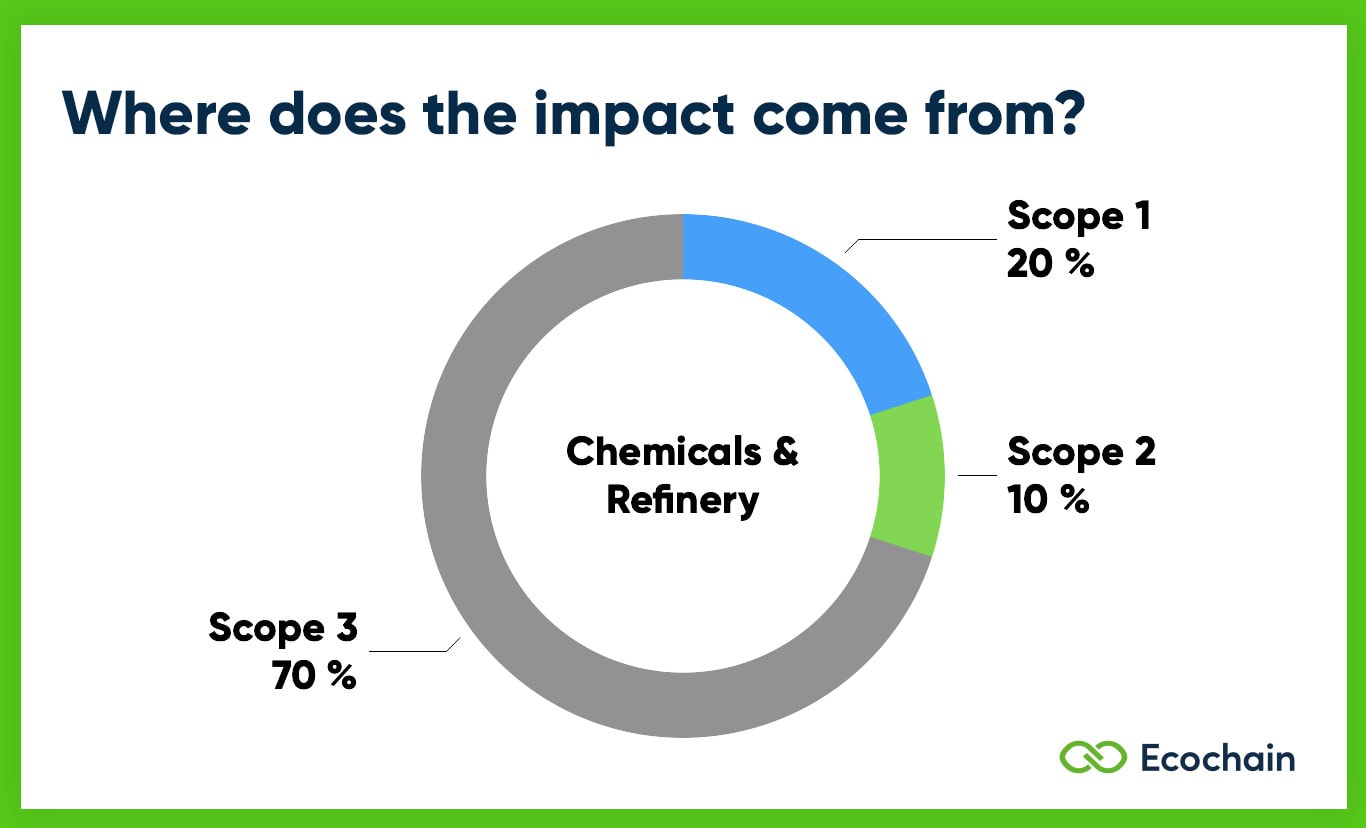 Where does the impact come from?

Scope 1
20 %

Chemicals & Refinery

Scope 2
10 %

Scope 3
70 %

Ecochain